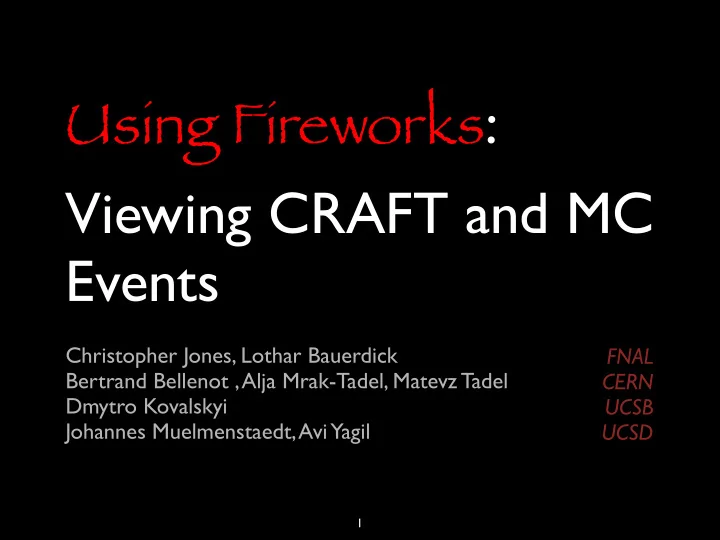 Using Fireworks:

Viewing CRAFT and MC Events

Christopher Jones, Lothar Bauerdick FNAL
Bertrand Bellenot , Alja Mrak-Tadel, Matevz Tadel CERN
Dmytro Kovalskyi UCSB
Johannes Muelmenstaedt, Avi Yagil UCSD

1